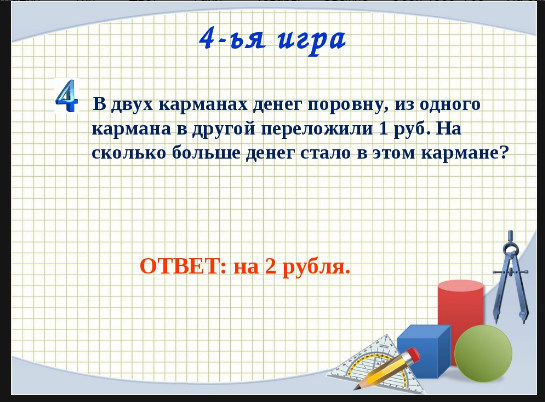 4-ья игра

4

В двух карманах денег поровну, из одного кармана в другой переложили 1 руб. На сколько больше денег стало в этом кармане?

ОТВЕТ: на 2 рубля.